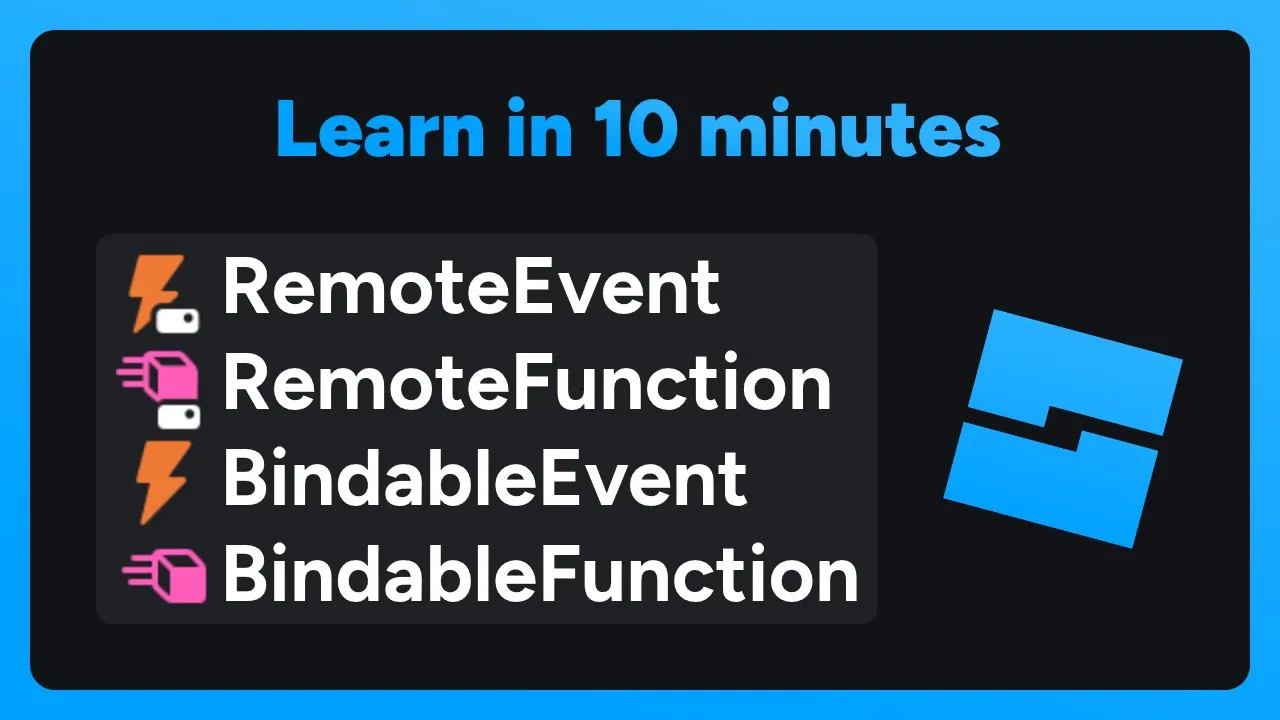 Learn in 10 minutes

RemoteEvent
RemoteFunction
BindableEvent
BindableFunction